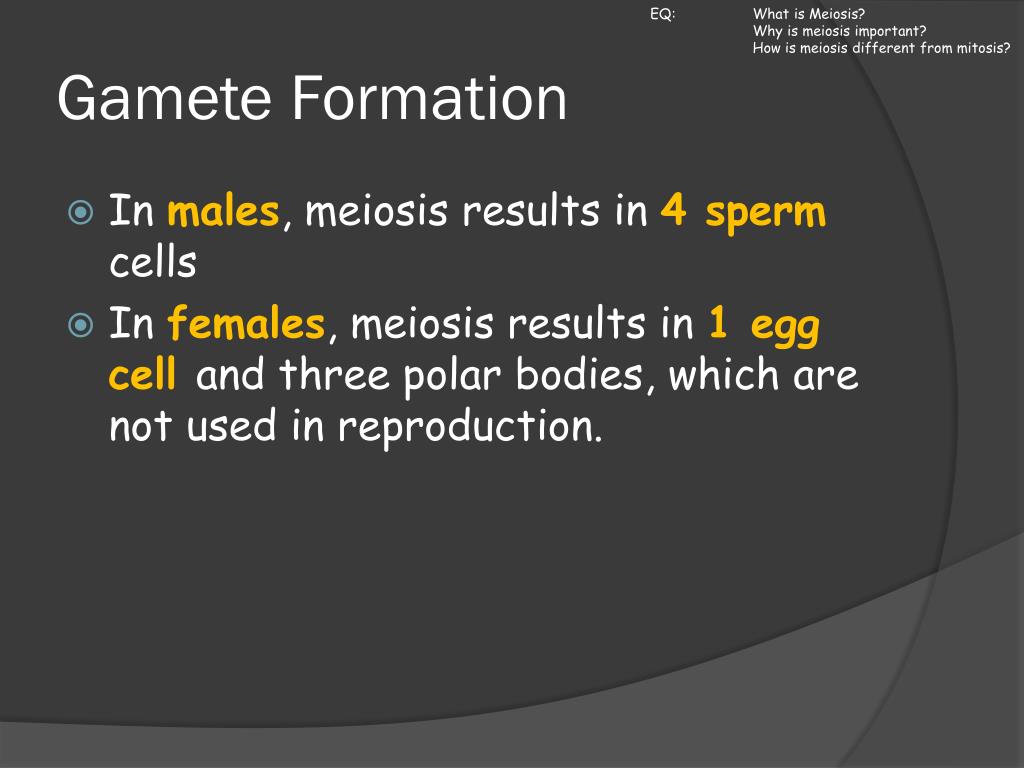 EQ: What is Meiosis?
Why is meiosis important?
How is meiosis different from mitosis?

Gamete Formation

In males, meiosis results in 4 sperm cells

In females, meiosis results in 1 egg cell and three polar bodies, which are not used in reproduction.